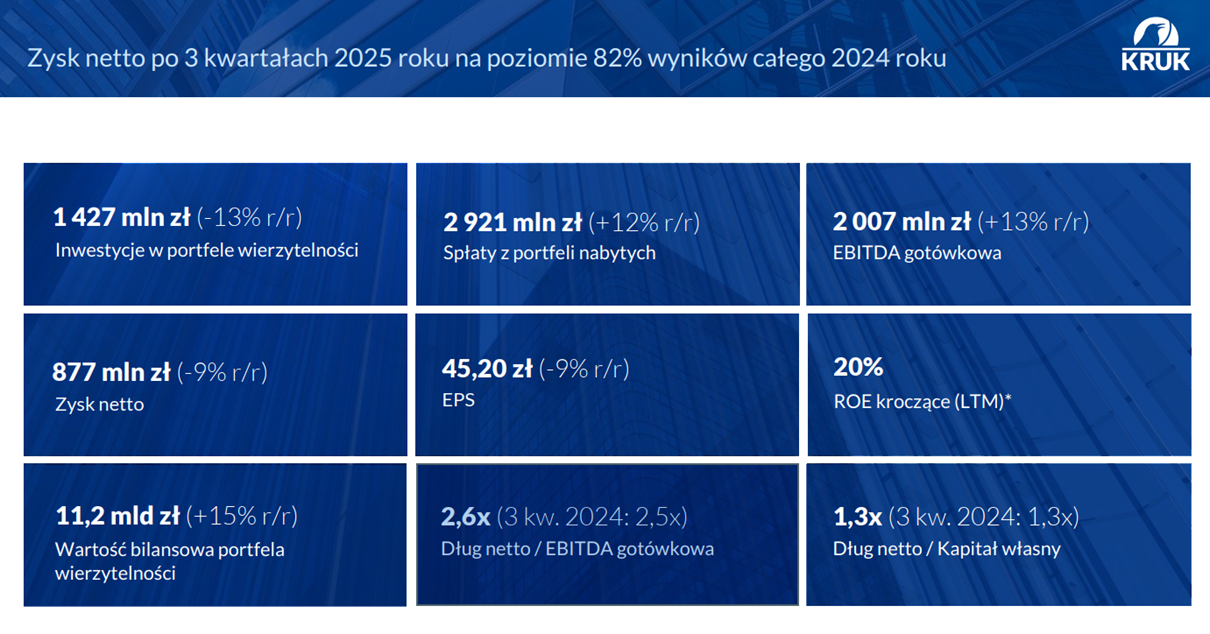 Zysk netto po 3 kwartałach 2025 roku na poziomie 82% wyników całego 2024 roku

KRUK

1 427 mln zł (-13% r/r)
Inwestycje w portfele wierzytelności

2 921 mln zł (+12% r/r)
Spłaty z portfeli nabytych

2 007 mln zł (+13% r/r)
EBITDA gotówkowa

877 mln zł (-9% r/r)
Zysk netto

45,20 zł (-9% r/r)
EPS

20%
ROE kroczące (LTM)*

11,2 mld zł (+15% r/r)
Wartość bilansowa portfela wierzytelności

2,6x (3 kw. 2024: 2,5x)
Dług netto / EBITDA gotówkowa

1,3x (3 kw. 2024: 1,3x)
Dług netto / Kapitał własny